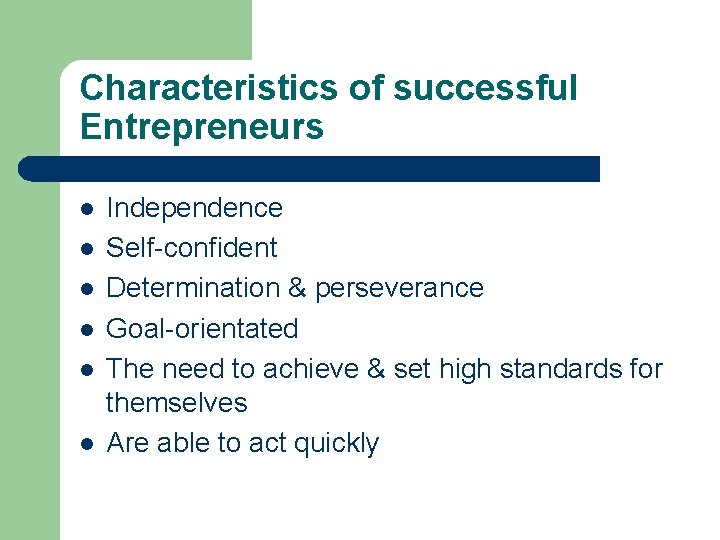 Characteristics of successful Entrepreneurs

- Independence
- Self-confident
- Determination & perseverance
- Goal-orientated
- The need to achieve & set high standards for themselves
- Are able to act quickly